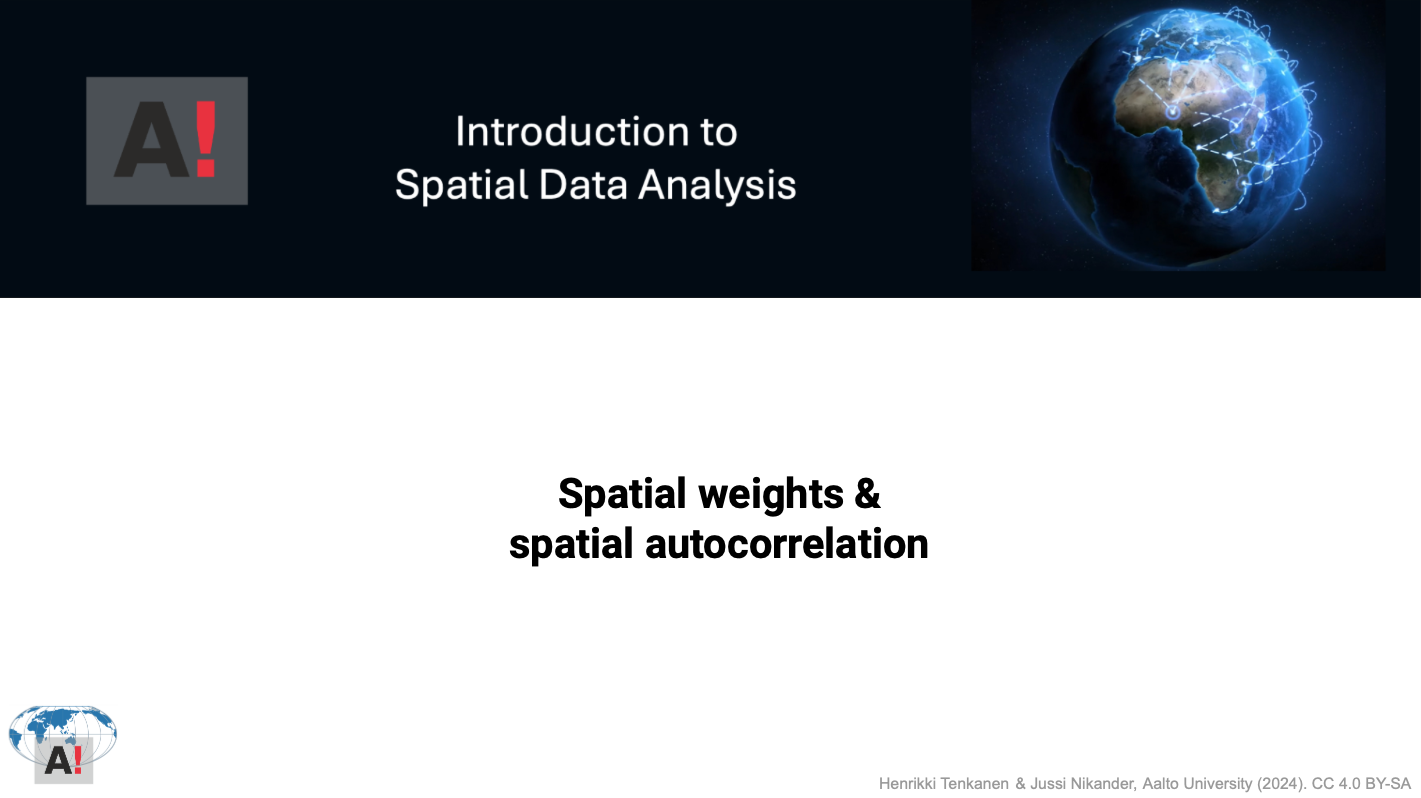 A!

Introduction to
Spatial Data Analysis

Spatial weights &
spatial autocorrelation

A!

Henrikki Tenkanen & Jussi Nikander, Aalto University (2024). CC 4.0 BY-SA